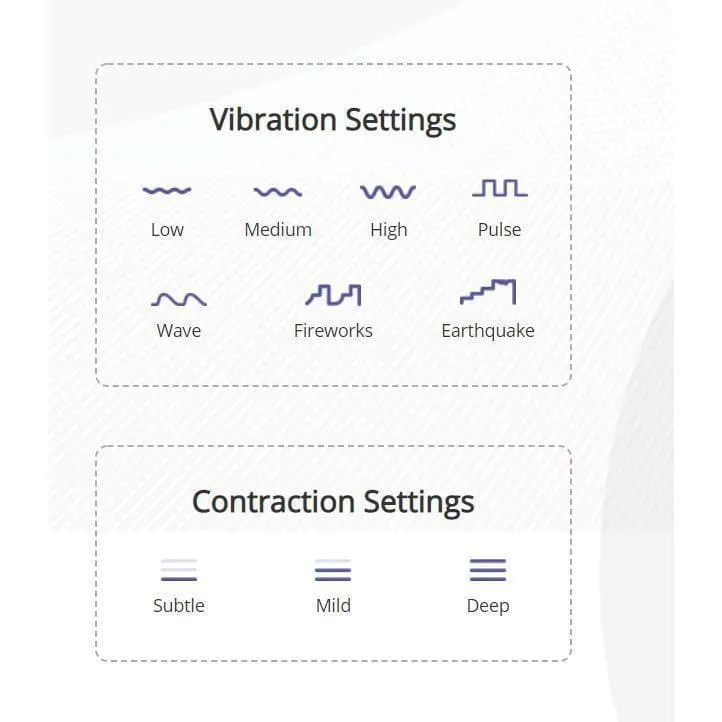 Vibration Settings

Low
Medium
High
Pulse

Wave
Fireworks
Earthquake

Contraction Settings

Subtle
Mild
Deep